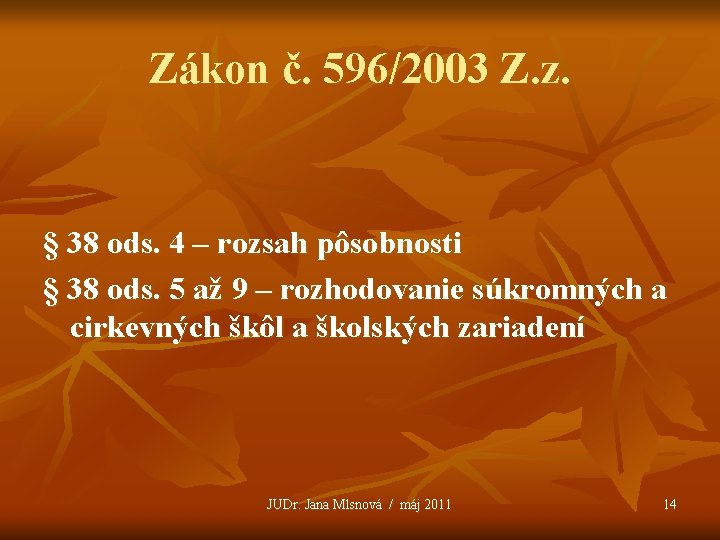 Zákon č. 596/2003 Z.z.

§ 38 ods. 4 – rozsah pôsobnosti

§ 38 ods. 5 až 9 – rozhodovanie súkromných a cirkevných škôl a školských zariadení

JUDr. Jana Mlsnová / máj 2011

14